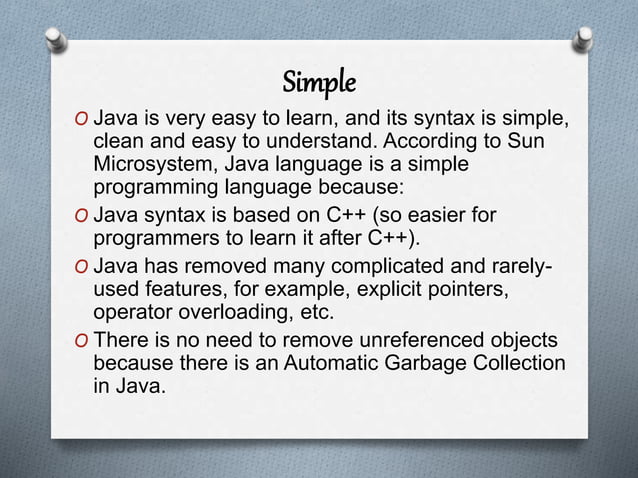 Simple

O Java is very easy to learn, and its syntax is simple, clean and easy to understand. According to Sun Microsystem, Java language is a simple programming language because:

O Java syntax is based on C++ (so easier for programmers to learn it after C++).

O Java has removed many complicated and rarely-used features, for example, explicit pointers, operator overloading, etc.

O There is no need to remove unreferenced objects because there is an Automatic Garbage Collection in Java.